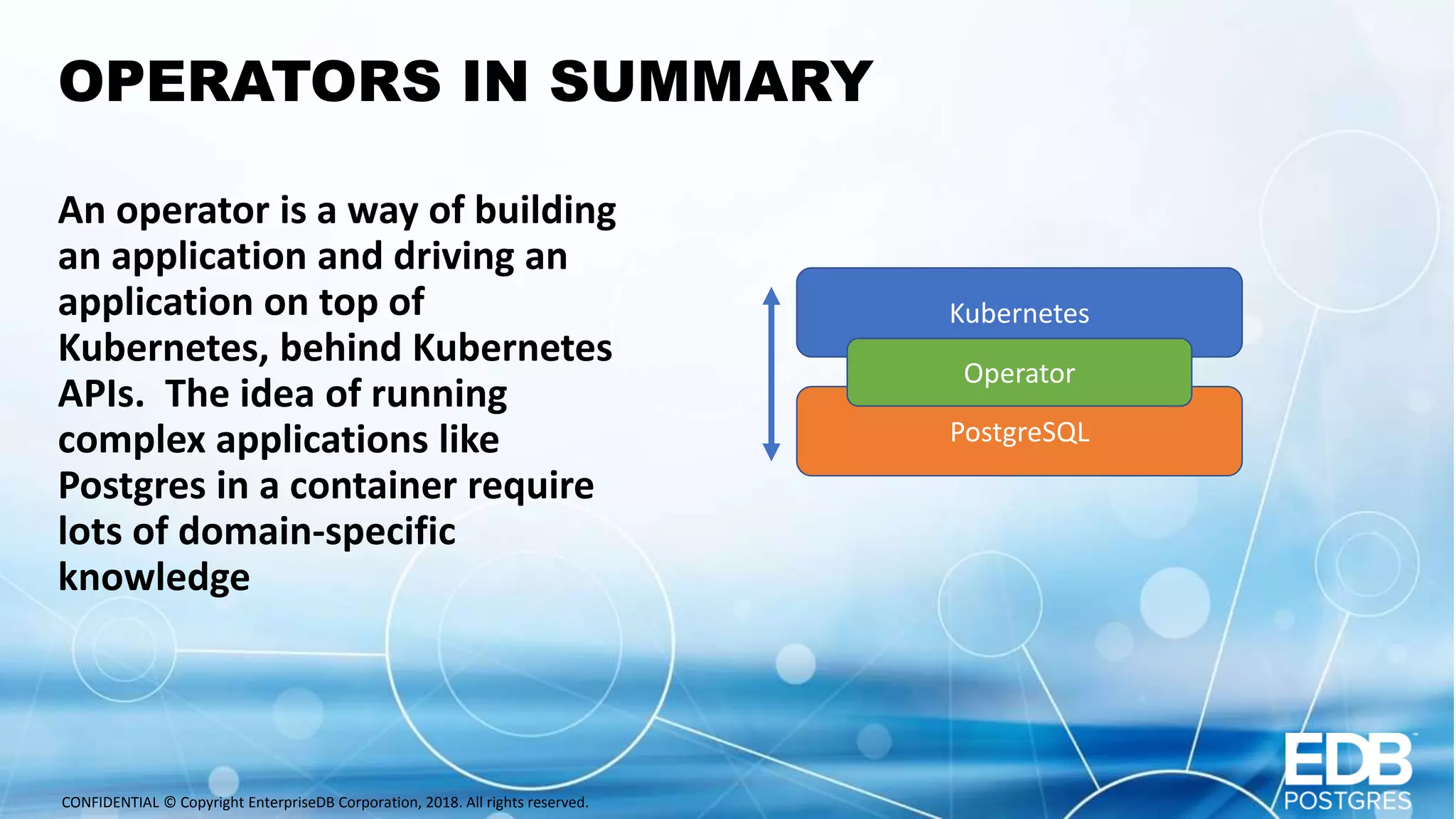 OPERATORS IN SUMMARY

An operator is a way of building an application and driving an application on top of Kubernetes, behind Kubernetes APIs. The idea of running complex applications like Postgres in a container require lots of domain-specific knowledge

Kubernetes
Operator
PostgreSQL

CONFIDENTIAL © Copyright EnterpriseDB Corporation, 2018. All rights reserved.

EDB
POSTGRES